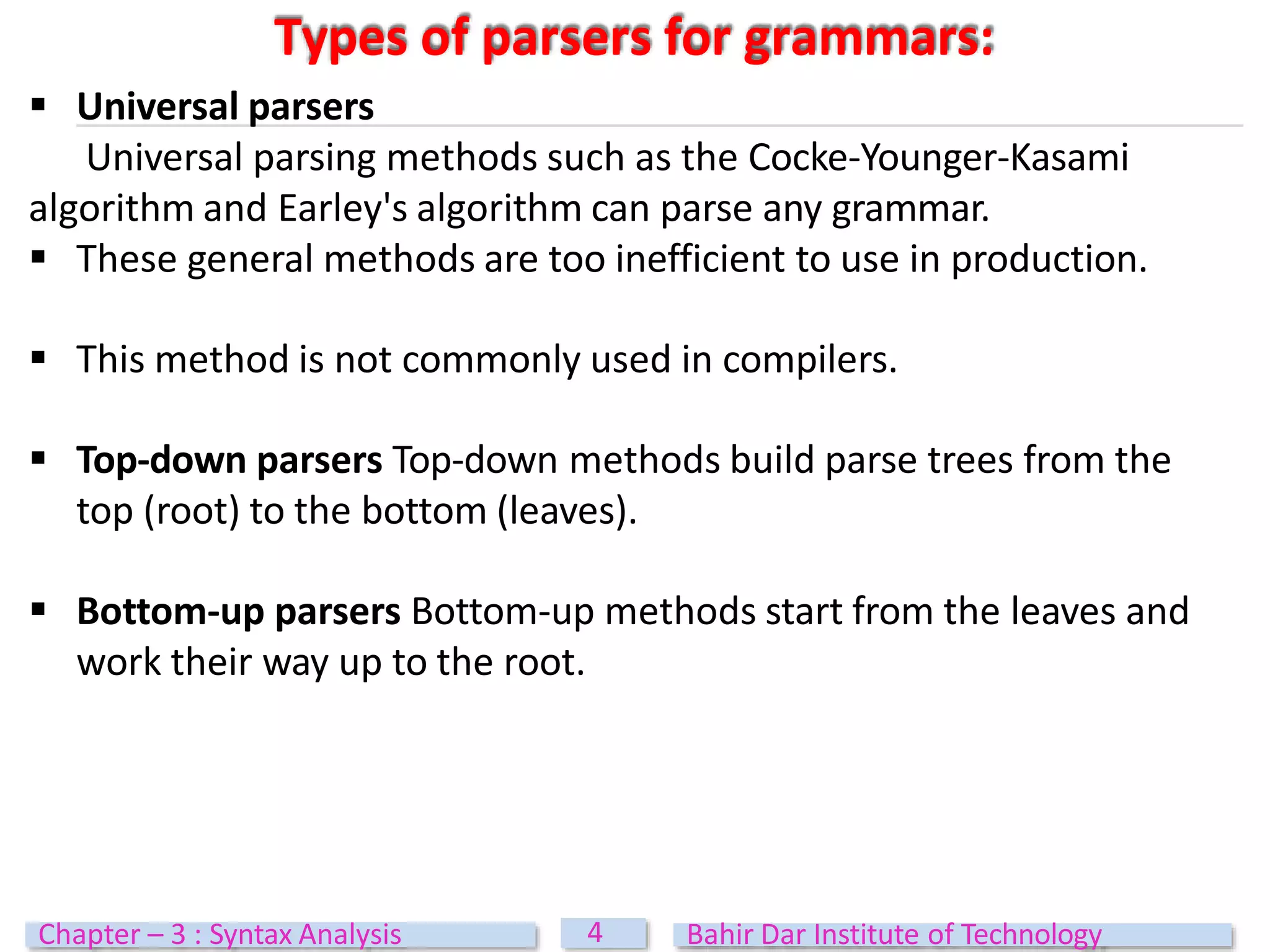 Types of parsers for grammars:

▪ Universal parsers

Universal parsing methods such as the Cocke-Younger-Kasami algorithm and Earley's algorithm can parse any grammar.

▪ These general methods are too inefficient to use in production.

▪ This method is not commonly used in compilers.

▪ Top-down parsers Top-down methods build parse trees from the top (root) to the bottom (leaves).

▪ Bottom-up parsers Bottom-up methods start from the leaves and work their way up to the root.

Chapter – 3 : Syntax Analysis

4

Bahir Dar Institute of Technology